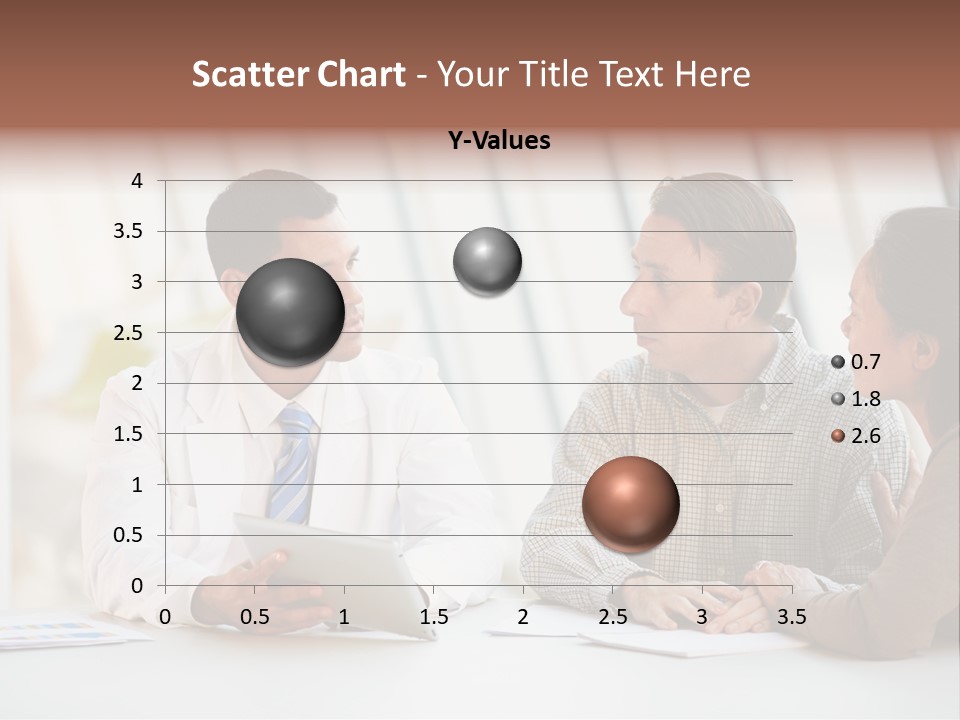 Scatter Chart - Your Title Text Here

Y-Values

4
3.5
3
2.5
2
1.5
1
0.5
0

0 0.5 1 1.5 2 2.5 3 3.5

0.7
1.8
2.6